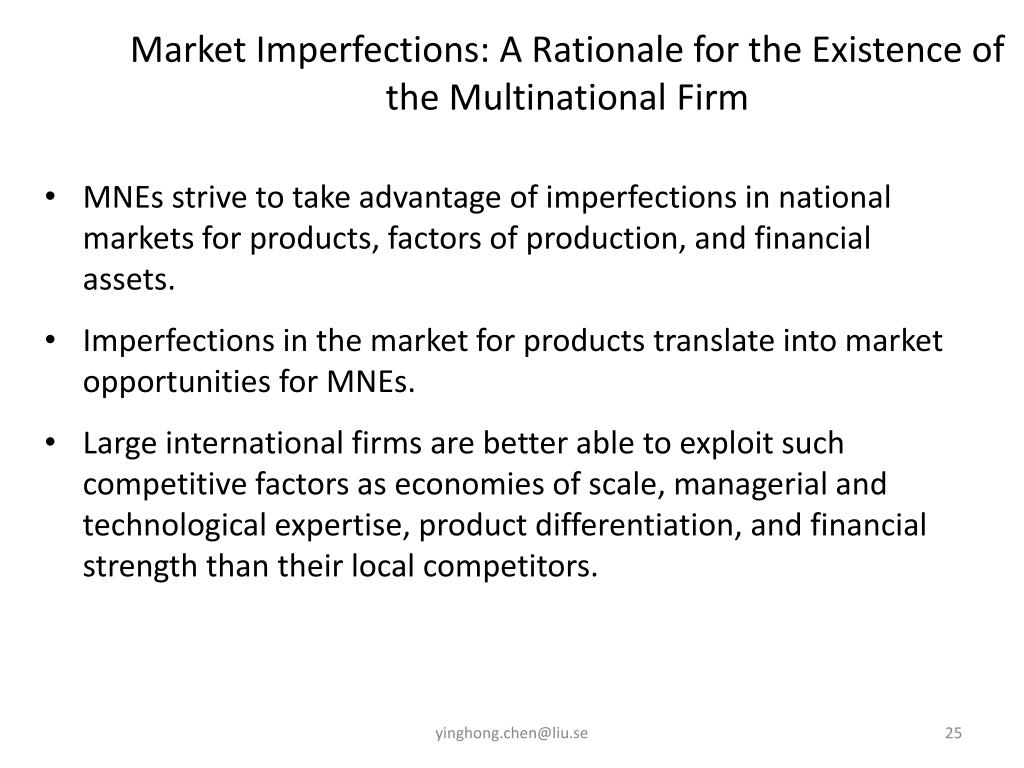 Market Imperfections: A Rationale for the Existence of the Multinational Firm

• MNEs strive to take advantage of imperfections in national markets for products, factors of production, and financial assets.

• Imperfections in the market for products translate into market opportunities for MNEs.

• Large international firms are better able to exploit such competitive factors as economies of scale, managerial and technological expertise, product differentiation, and financial strength than their local competitors.

yinghong.chen@liu.se

25